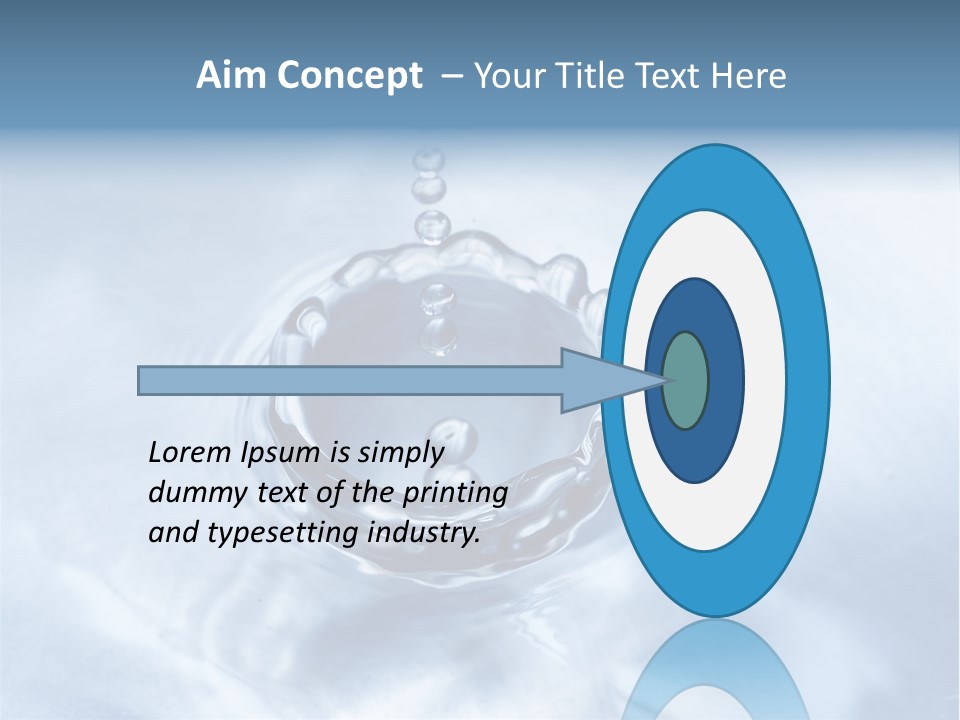 Aim Concept – Your Title Text Here

Lorem Ipsum is simply dummy text of the printing and typesetting industry.